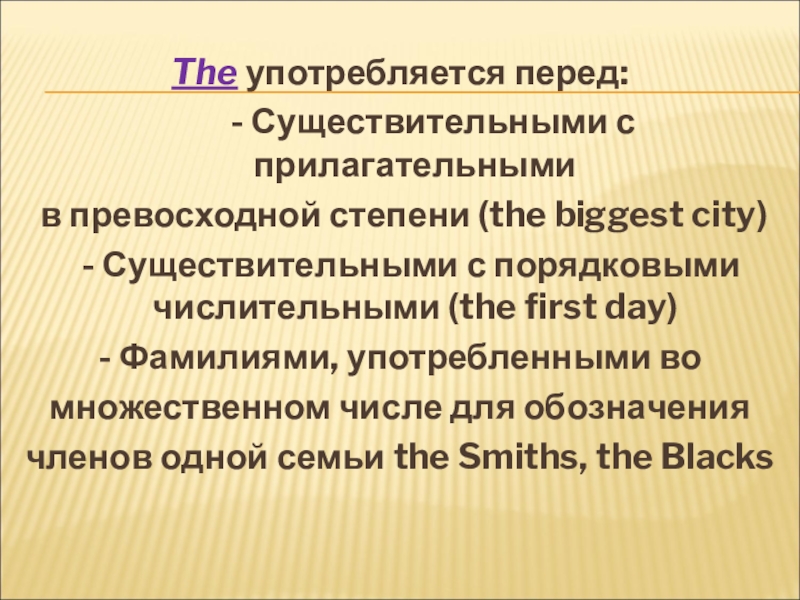 The употребляется перед:

- Существительными с прилагательными в превосходной степени (the biggest city)

- Существительными с порядковыми числительными (the first day)

- Фамилиями, употребленными во множественном числе для обозначения членов одной семьи the Smiths, the Blacks